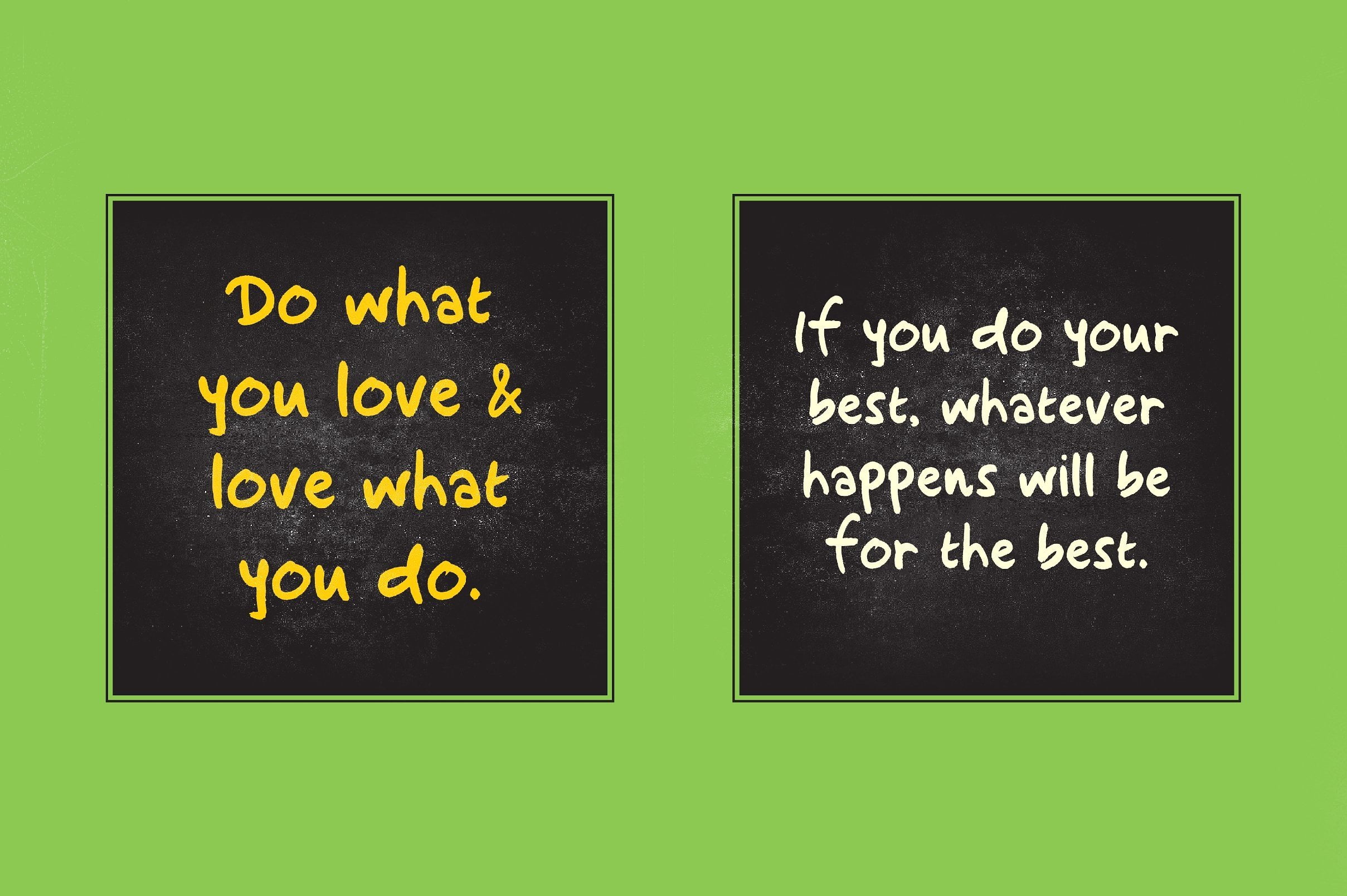 Do what you love & love what you do.

If you do your best, whatever happens will be for the best.